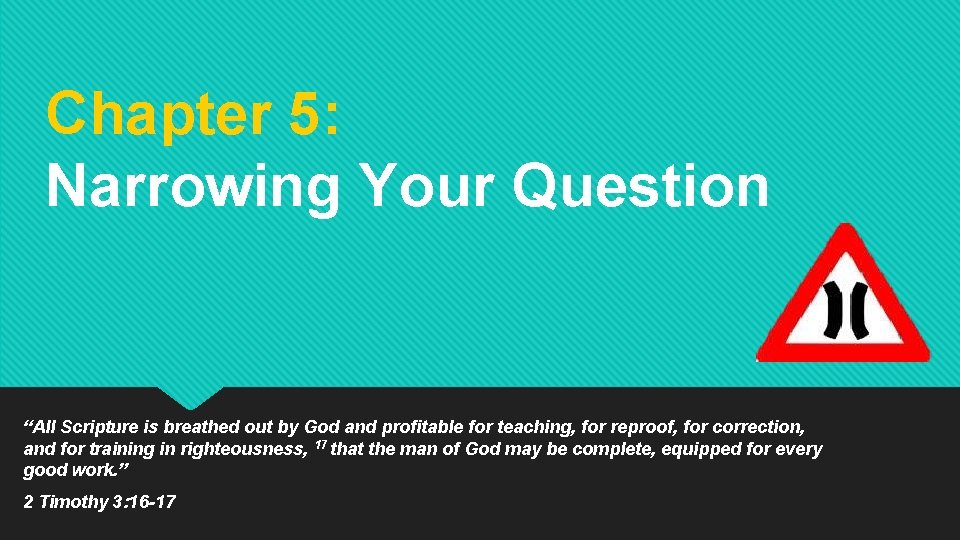 Chapter 5:
Narrowing Your Question

“All Scripture is breathed out by God and profitable for teaching, for reproof, for correction, and for training in righteousness, $^{17}$ that the man of God may be complete, equipped for every good work.”

2 Timothy 3:16-17